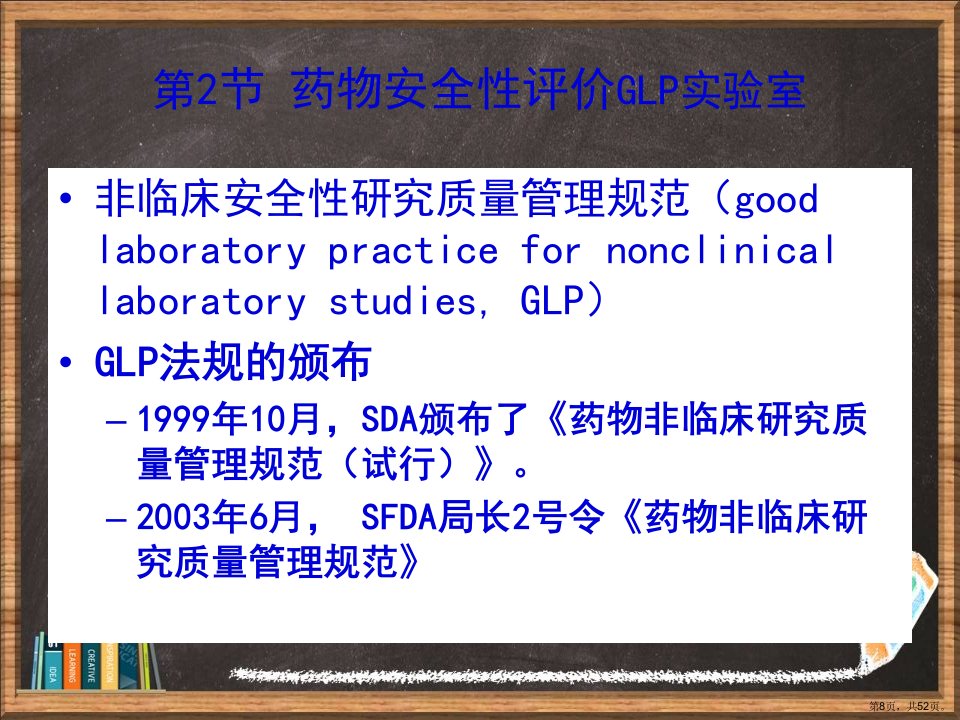 第2节 药物安全性评价GLP实验室

• 非临床安全性研究质量管理规范（good laboratory practice for nonclinical laboratory studies, GLP）

• GLP法规的颁布

– 1999年10月，SDA颁布了《药物非临床研究质量管理规范（试行）》。

– 2003年6月， SFDA局长2号令《药物非临床研究质量管理规范》

IDEA LEARNING CREATIVE

第8页，共52页。